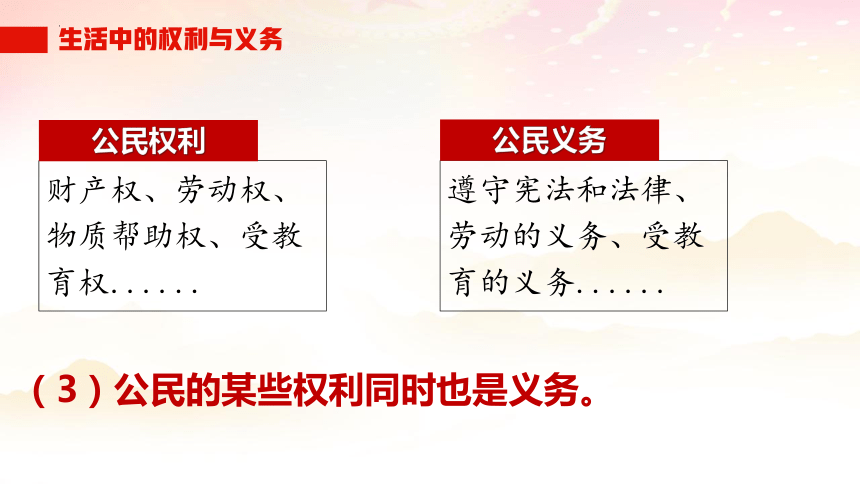 生活中的权利与义务

公民权利

财产权、劳动权、物质帮助权、受教育权......

公民义务

遵守宪法和法律、劳动的义务、受教育的义务......

（3）公民的某些权利同时也是义务。